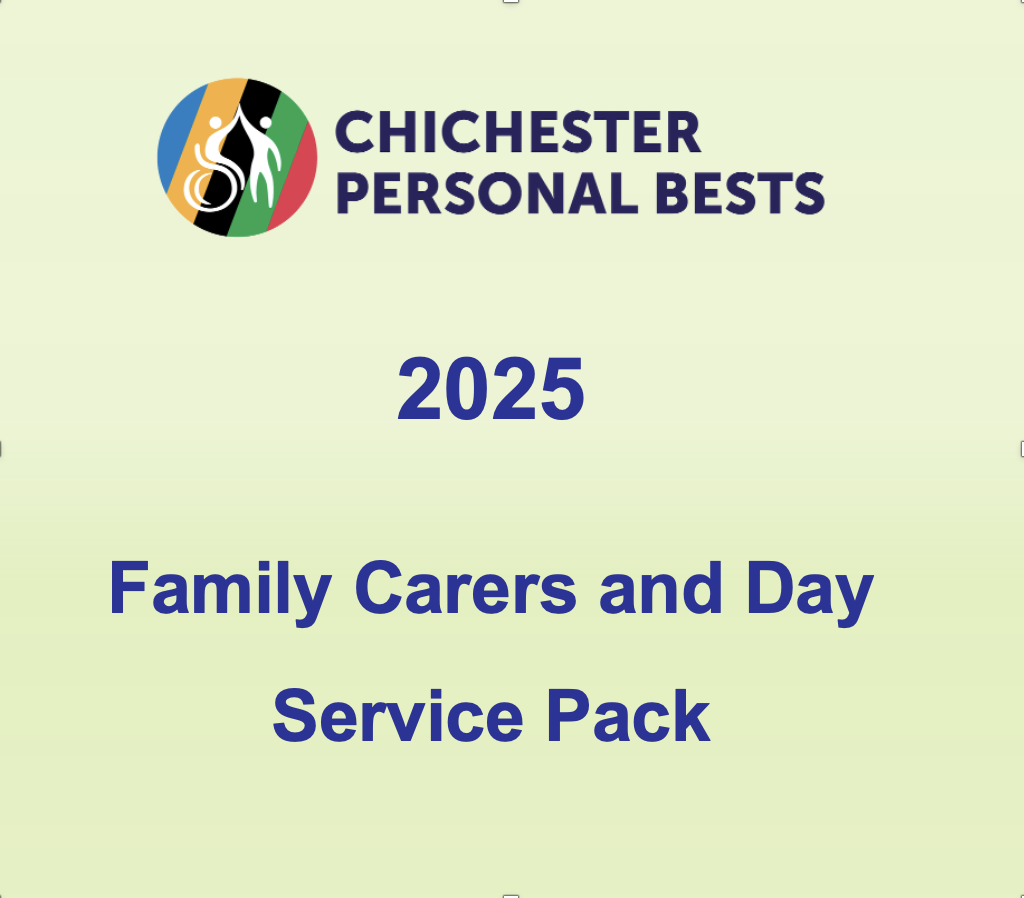 CHICHESTER
PERSONAL BESTS

2025

Family Carers and Day Service Pack